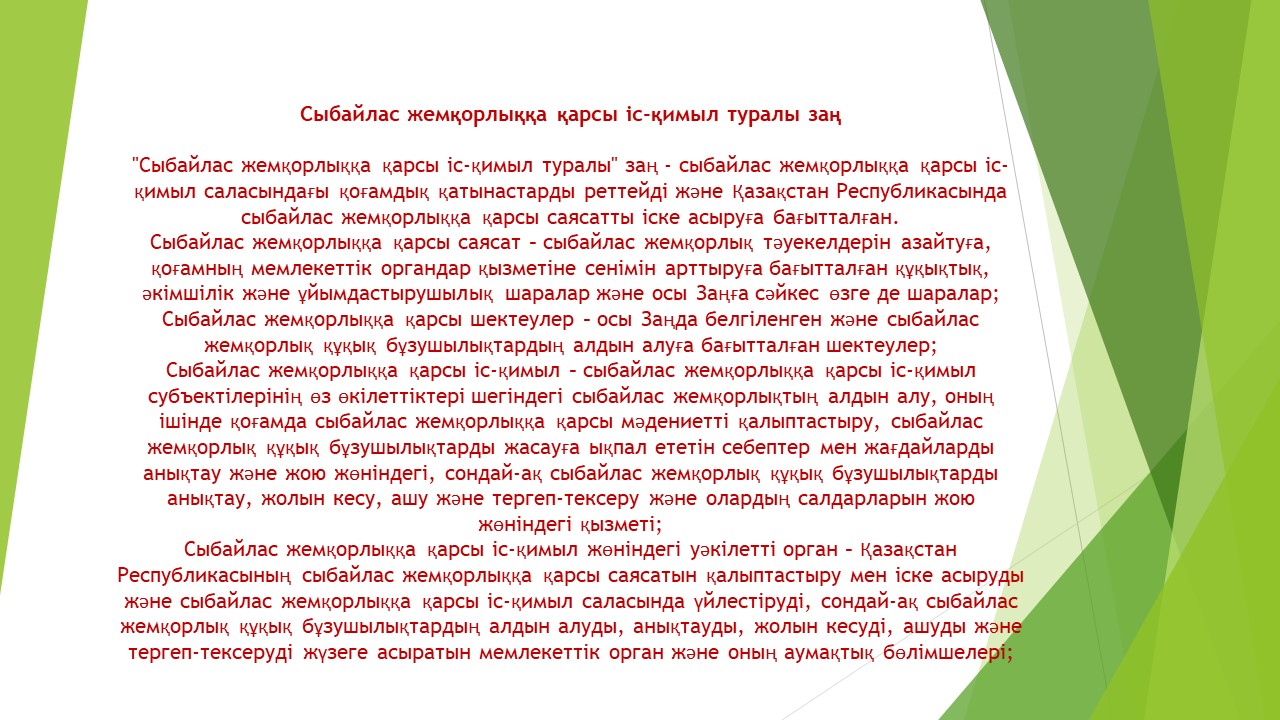 Сыбайлас жемқорлыққа қарсы іс-қимыл туралы заң

"Сыбайлас жемқорлыққа қарсы іс-қимыл туралы" заң - сыбайлас жемқорлыққа қарсы іс-қимыл саласындағы қоғамдық қатынастарды реттейді және Қазақстан Республикасында сыбайлас жемқорлыққа қарсы саясатты іске асыруға бағытталған.
Сыбайлас жемқорлыққа қарсы саясат – сыбайлас жемқорлық тәуекелдерін азайтуға, қоғамның мемлекеттік органдар қызметіне сенімін арттыруға бағытталған құқықтық, әкімшілік және ұйымдастырушылық шаралар және осы Заңға сәйкес өзге де шаралар;
Сыбайлас жемқорлыққа қарсы шектеулер – осы Заңда белгіленген және сыбайлас жемқорлық құқық бұзушылықтардың алдын алуға бағытталған шектеулер;
Сыбайлас жемқорлыққа қарсы іс-қимыл – сыбайлас жемқорлыққа қарсы іс-қимыл субъектілерінің өз өкілеттіктері шегіндегі сыбайлас жемқорлықтың алдын алу, оның ішінде қоғамда сыбайлас жемқорлыққа қарсы мәдениетті қалыптастыру, сыбайлас жемқорлық құқық бұзушылықтарды жасауға ықпал ететін себептер мен жағдайларды анықтау және жою жөніндегі, сондай-ақ сыбайлас жемқорлық құқық бұзушылықтарды анықтау, жолын кесу, ашу және тергеп-тексеру және олардың салдарларын жою жөніндегі қызметі;
Сыбайлас жемқорлыққа қарсы іс-қимыл жөніндегі уәкілетті орган – Қазақстан Республикасының сыбайлас жемқорлыққа қарсы саясатын қалыптастыру мен іске асыруды және сыбайлас жемқорлыққа қарсы іс-қимыл саласында үйлестіруді, сондай-ақ сыбайлас жемқорлық құқық бұзушылықтардың алдын алуды, анықтауды, жолын кесуді, ашуды және тергеп-тексеруді жүзеге асыратын мемлекеттік орган және оның аумақтық бөлімшелері;